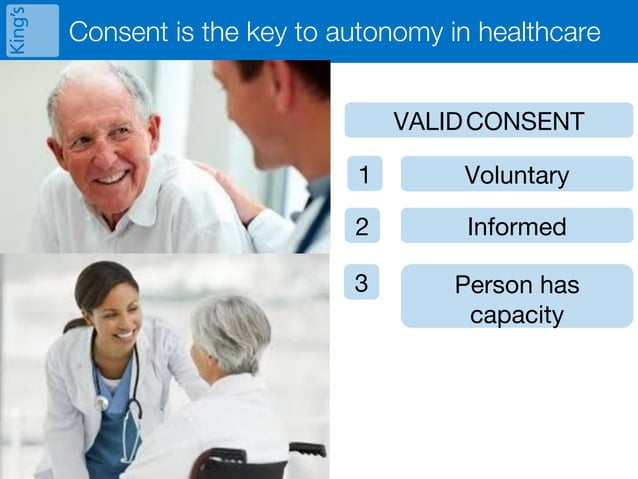 King's

Consent is the key to autonomy in healthcare

VALID CONSENT

1 Voluntary

2 Informed

3 Person has capacity